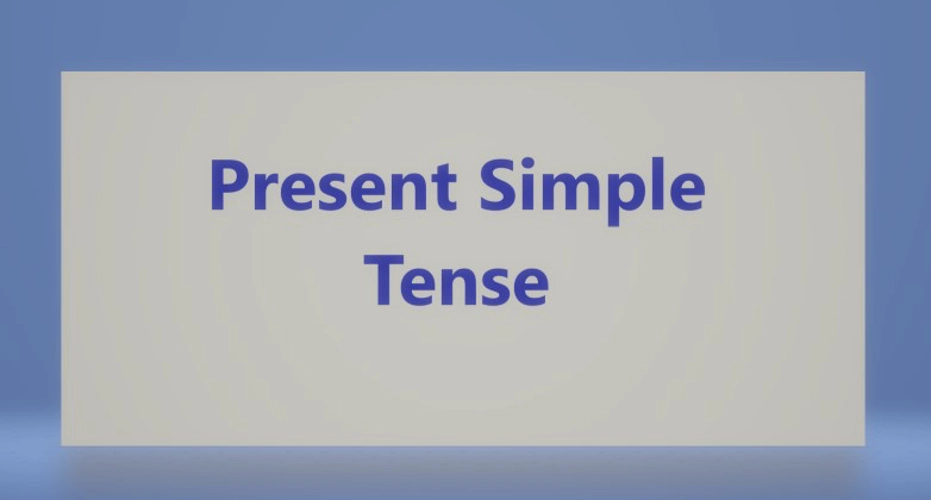 Present Simple
Tense